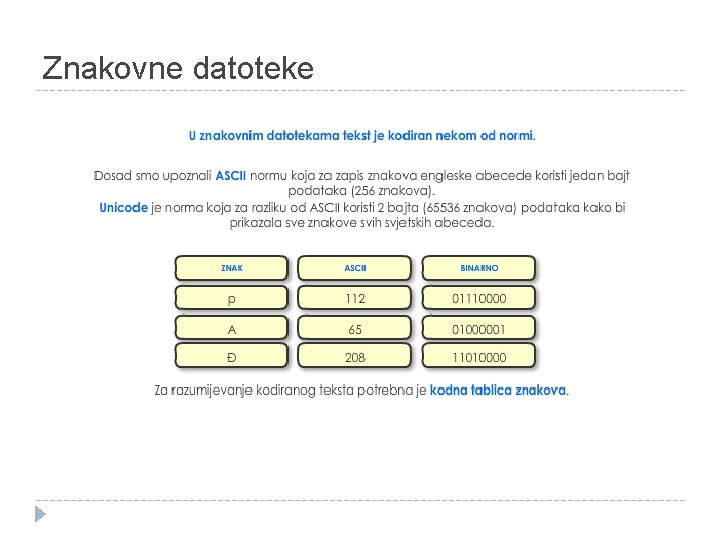 Znakovne datoteke

U znakovnim datotekama tekst je kodiran nekom od normi.

Dosad smo upoznali ASCII normu koja za zapis znakova engleske abecede koristi jedan bajt podataka (256 znakova).
Unicode je norma koja za razliku od ASCII koristi 2 bajta (65536 znakova) podataka kako bi prikazala sve znakove svih svjetskih abeceda.

| ZNAK | ASCII | BINARNO |
|---|---|---|
| p | 112 | 01110000 |
| A | 65 | 01000001 |
| Đ | 208 | 11010000 |

Za razumijevanje kodiranog teksta potrebna je kodna tablica znakova.